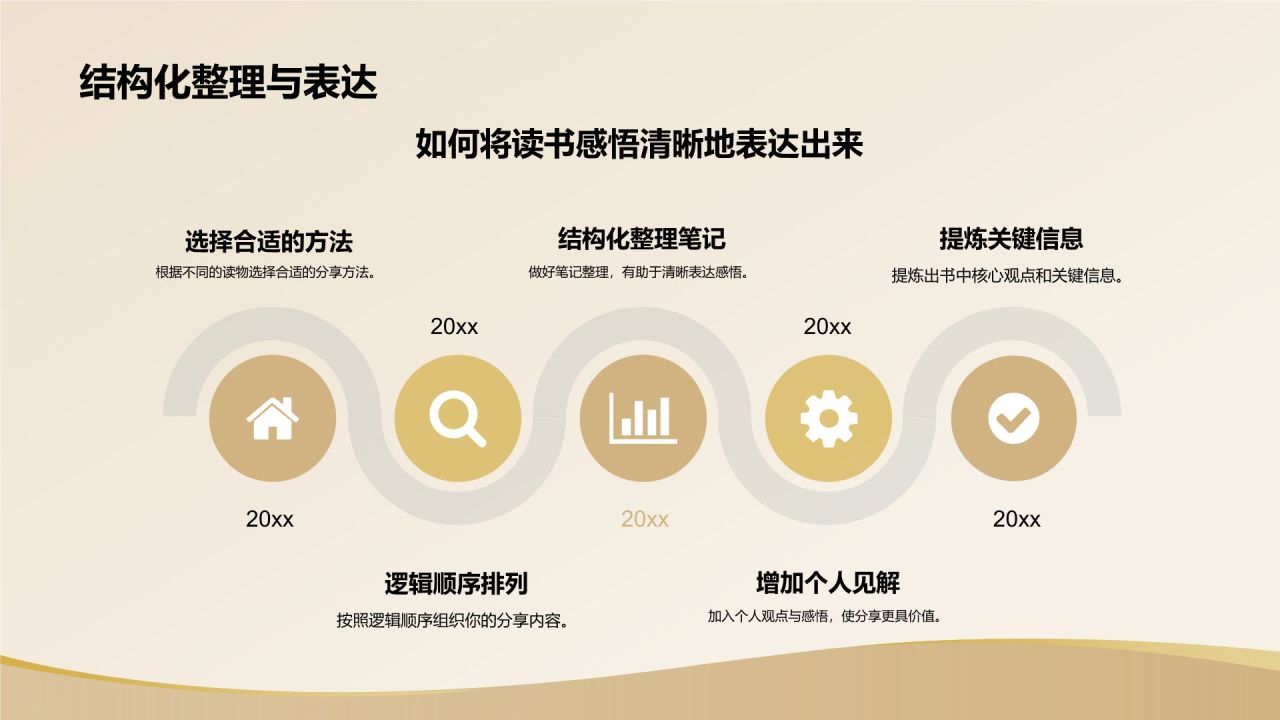 结构化整理与表达

如何将读书感悟清晰地表达出来

选择合适的方法
根据不同的读物选择合适的分享方法。

结构化整理笔记
做好笔记整理，有助于清晰表达感悟。

提炼关键信息
提炼出书中核心观点和关键信息。

20xx

20xx

20xx

20xx

20xx

逻辑顺序排列
按照逻辑顺序组织你的分享内容。

增加个人见解
加入个人观点与感悟，使分享更具价值。